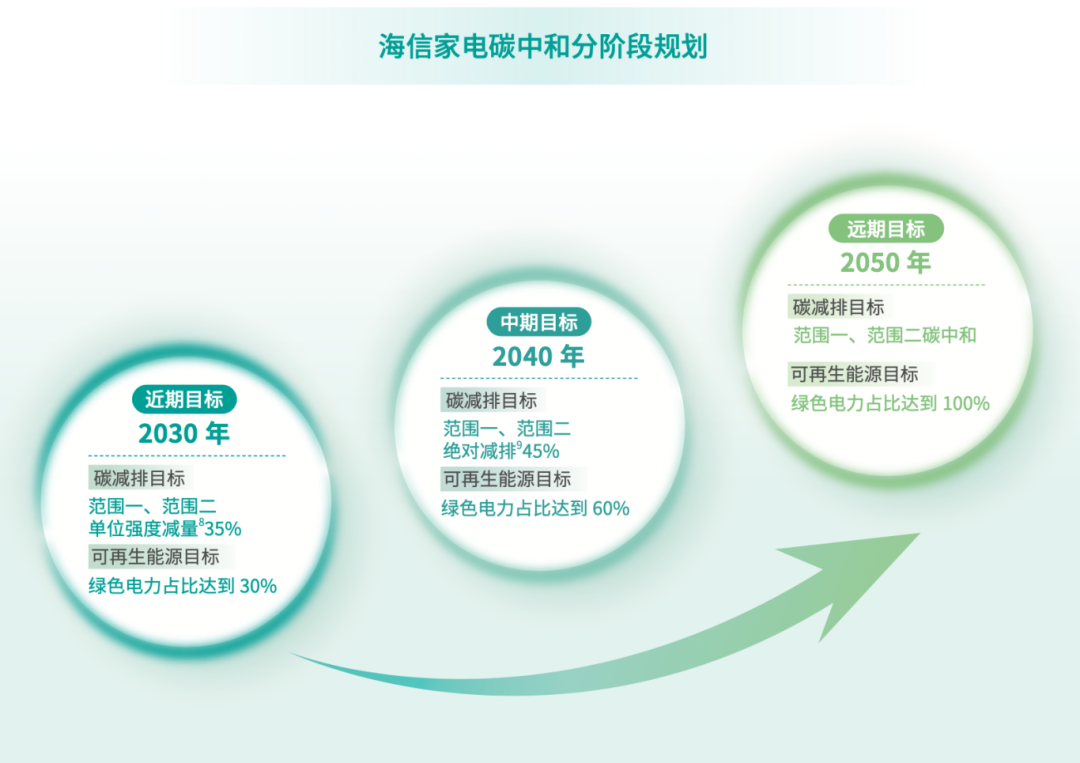 海信家电碳中和分阶段规划

近期目标
2030 年
碳减排目标
范围一、范围二
单位强度减量$^8$35%
可再生能源目标
绿色电力占比达到 30%

中期目标
2040 年
碳减排目标
范围一、范围二
绝对减排$^9$45%
可再生能源目标
绿色电力占比达到 60%

远期目标
2050 年
碳减排目标
范围一、范围二碳中和
可再生能源目标
绿色电力占比达到 100%